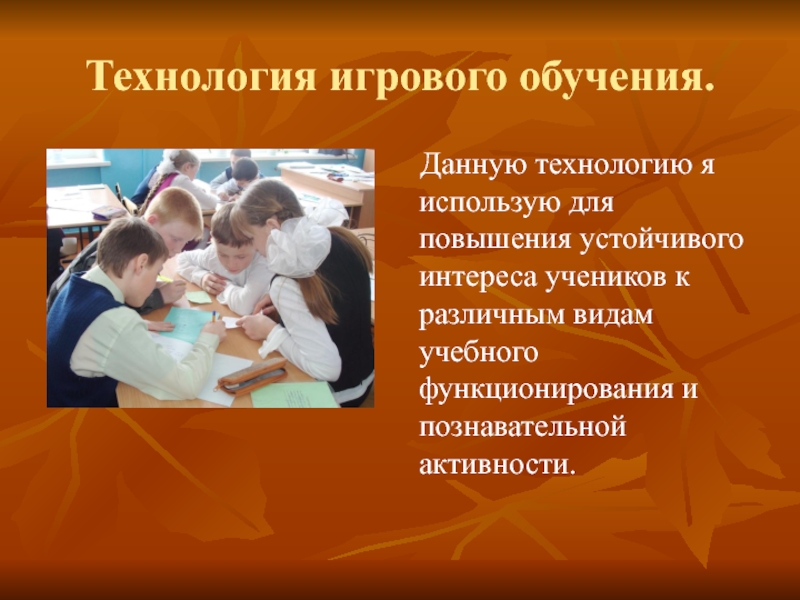 Технология игрового обучения.

Данную технологию я использую для повышения устойчивого интереса учеников к различным видам учебного функционирования и познавательной активности.